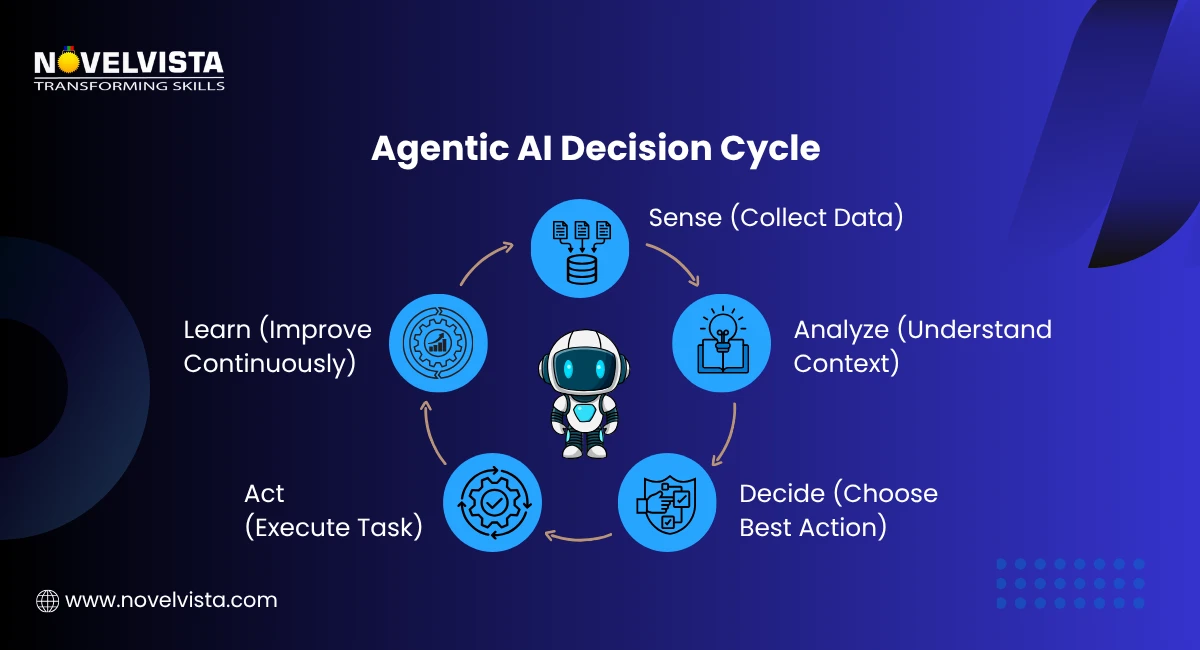 NOVELVISTA
TRANSFORMING SKILLS

Agentic AI Decision Cycle

Sense (Collect Data)

Analyze (Understand Context)

Decide (Choose Best Action)

Act (Execute Task)

Learn (Improve Continuously)

www.novelvista.com